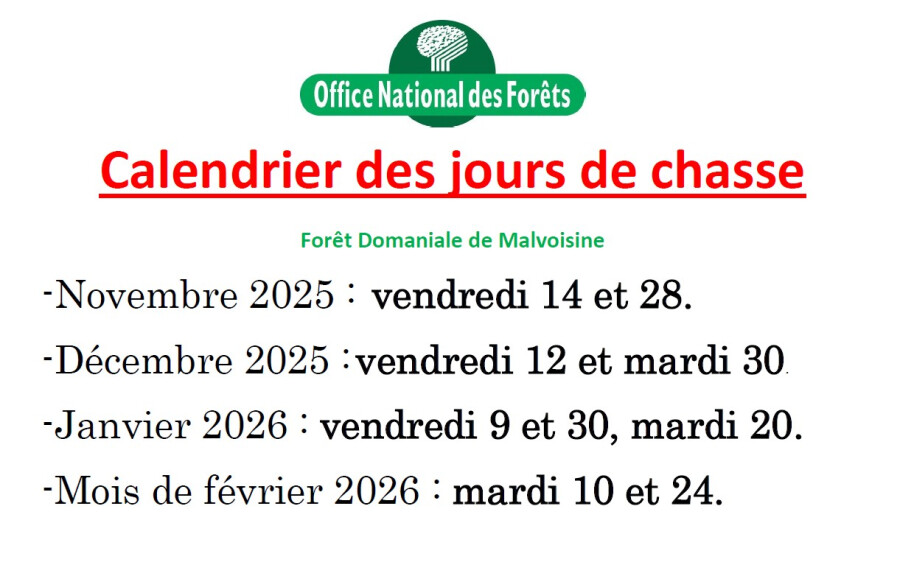 Office National des Forêts

Calendrier des jours de chasse

Forêt Domaniale de Malvoisine

-Novembre 2025 : vendredi 14 et 28.

-Décembre 2025 :vendredi 12 et mardi 30.

-Janvier 2026 : vendredi 9 et 30, mardi 20.

-Mois de février 2026 : mardi 10 et 24.